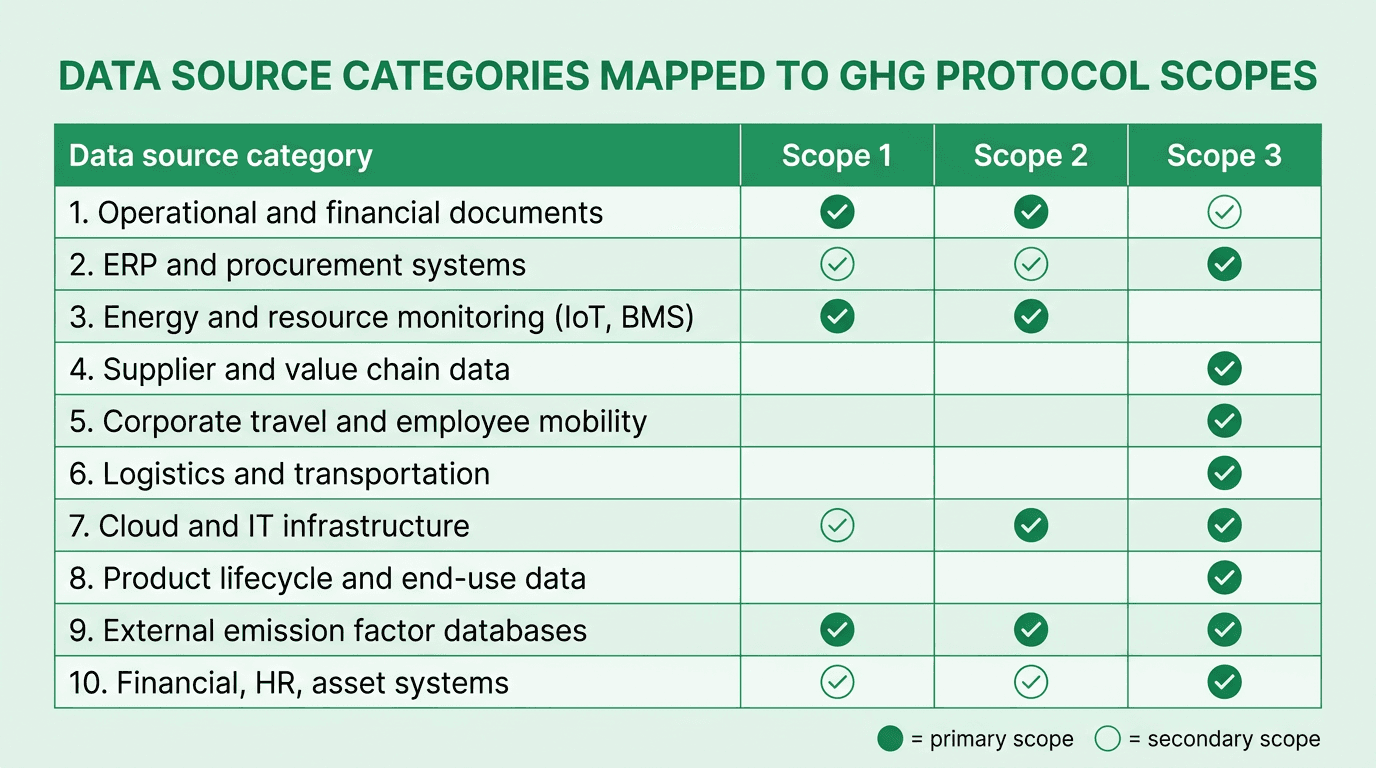 DATA SOURCE CATEGORIES MAPPED TO GHG PROTOCOL SCOPES

| Data source category | Scope 1 | Scope 2 | Scope 3 |
|---|---|---|---|
| 1. Operational and financial documents | ● | ● | ○ |
| 2. ERP and procurement systems | ○ | ○ | ● |
| 3. Energy and resource monitoring (IoT, BMS) | ● | ● | |
| 4. Supplier and value chain data | | | ● |
| 5. Corporate travel and employee mobility | | | ● |
| 6. Logistics and transportation | | | ● |
| 7. Cloud and IT infrastructure | ○ | ● | ● |
| 8. Product lifecycle and end-use data | | | ● |
| 9. External emission factor databases | ● | ● | ● |
| 10. Financial, HR, asset systems | ○ | ○ | ● |

● = primary scope ○ = secondary scope